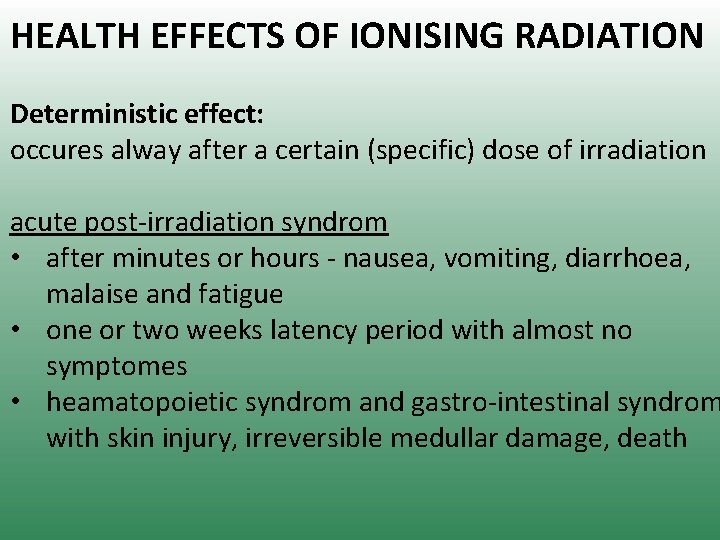 HEALTH EFFECTS OF IONISING RADIATION

Deterministic effect:
occures alway after a certain (specific) dose of irradiation

acute post-irradiation syndrom
• after minutes or hours - nausea, vomiting, diarrhoea, malaise and fatigue
• one or two weeks latency period with almost no symptomes
• heamatopoietic syndrom and gastro-intestinal syndrom with skin injury, irreversible medullar damage, death